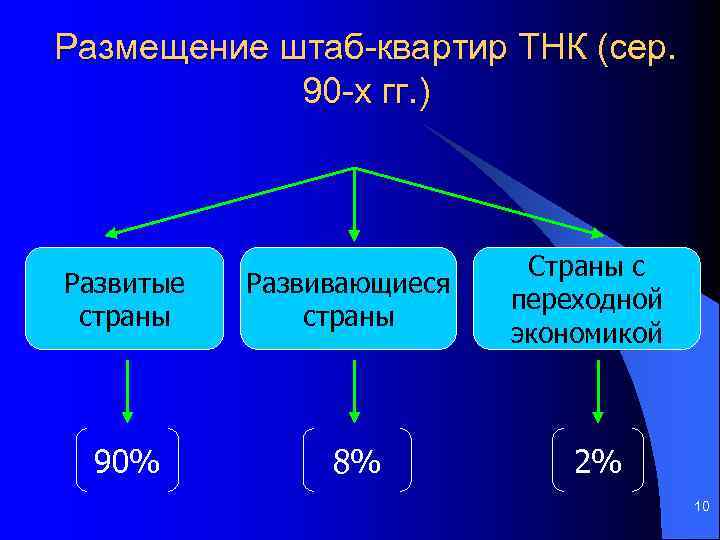 Размещение штаб-квартир ТНК (сер. 90-х гг.)

Развитые страны

Развивающиеся страны

Страны с переходной экономикой

90%

8%

2%

10